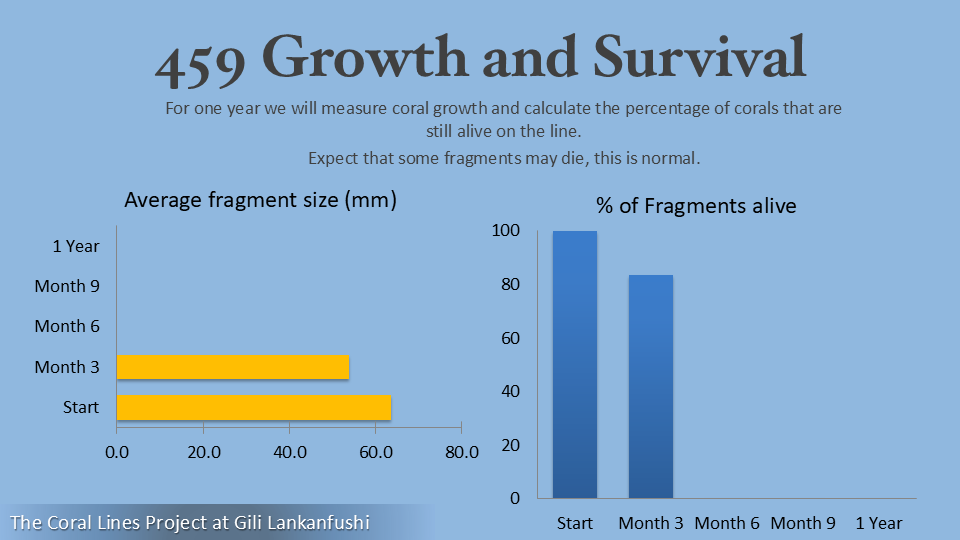 459 Growth and Survival

For one year we will measure coral growth and calculate the percentage of corals that are still alive on the line.

Expect that some fragments may die, this is normal.

Average fragment size (mm)

1 Year
Month 9
Month 6
Month 3
Start

0.0 20.0 40.0 60.0 80.0

% of Fragments alive

100
80
60
40
20
0

Start Month 3 Month 6 Month 9 1 Year

The Coral Lines Project at Gili Lankanfushi